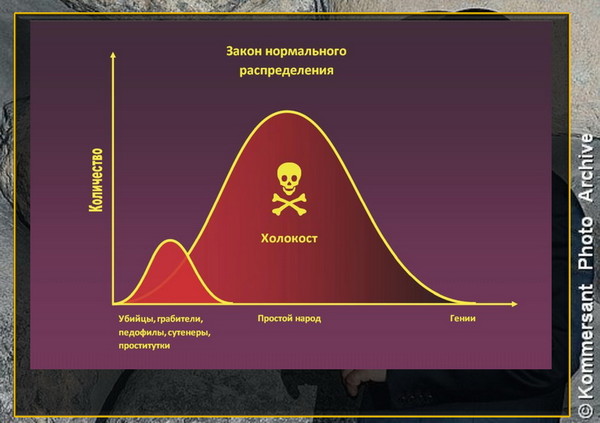 Закон нормального распределения

Количество

Холокост

Убийцы, грабители, педофилы, сутенеры, проститутки

Простой народ

Гении

© Kommersant Photo Archive